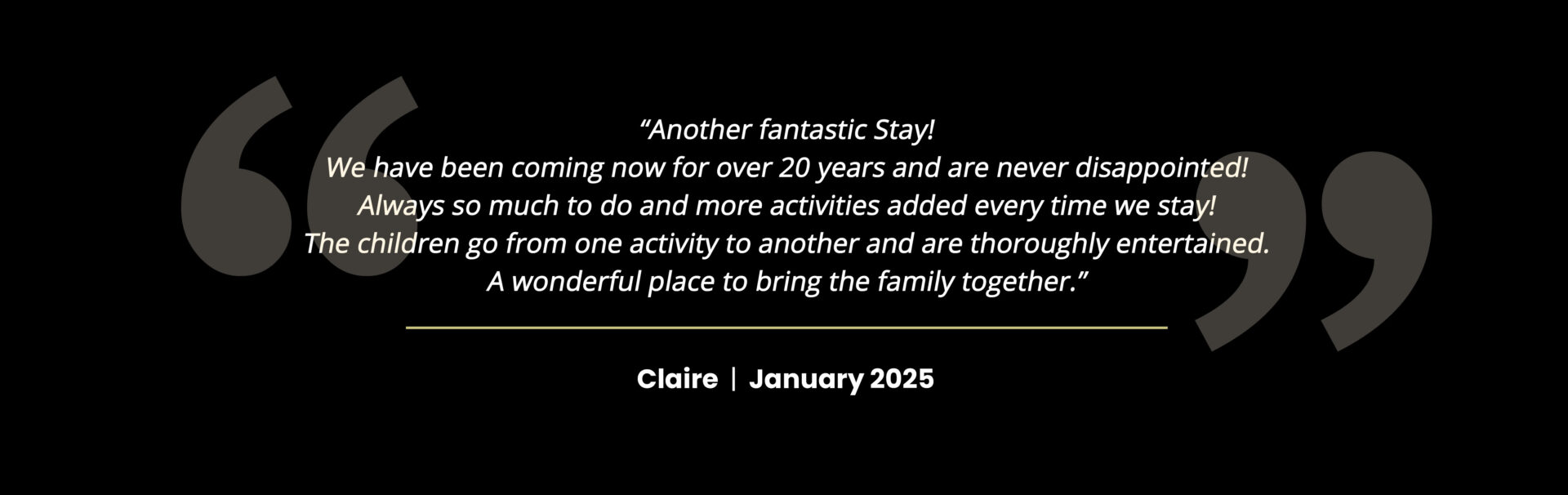 “Another fantastic Stay!
We have been coming now for over 20 years and are never disappointed!
Always so much to do and more activities added every time we stay!
The children go from one activity to another and are thoroughly entertained.
A wonderful place to bring the family together.”

Claire | January 2025